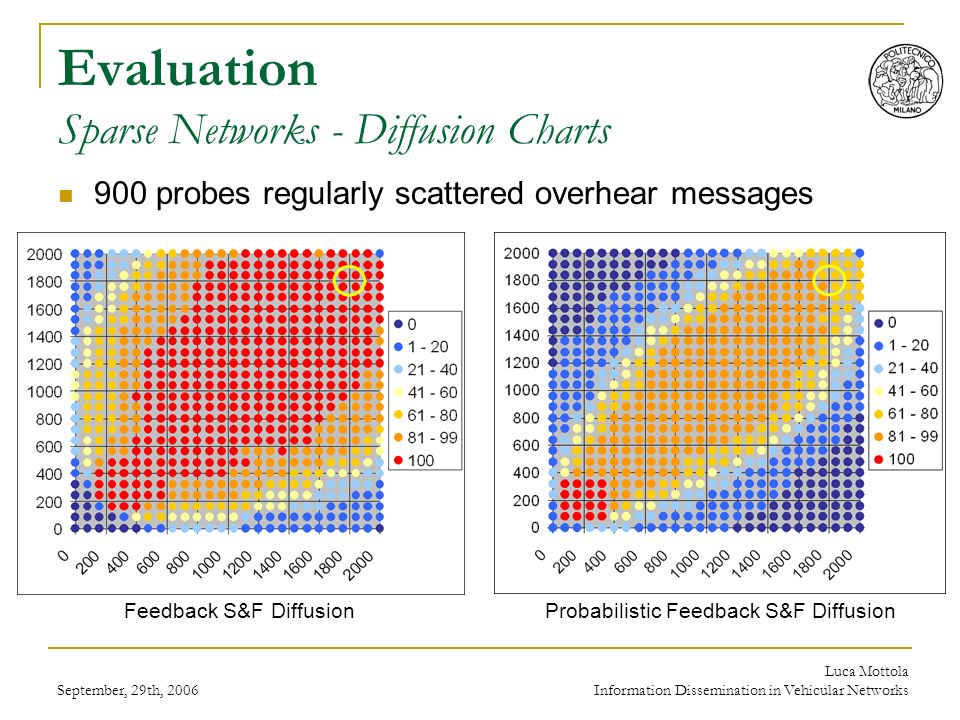 Evaluation
Sparse Networks - Diffusion Charts

POLITECNICO MILANO

900 probes regularly scattered overhear messages

2000
1800
1600
1400
1200
1000
800
600
400
200
0

0 200 400 600 800 1000 1200 1400 1600 1800 2000

0
1 - 20
21 - 40
41 - 60
61 - 80
81 - 99
100

Feedback S&F Diffusion

2000
1800
1600
1400
1200
1000
800
600
400
200
0

0 200 400 600 800 1000 1200 1400 1600 1800 2000

0
1 - 20
21 - 40
41 - 60
61 - 80
81 - 99
100

Probabilistic Feedback S&F Diffusion

September, 29th, 2006

Luca Mottola
Information Dissemination in Vehicular Networks